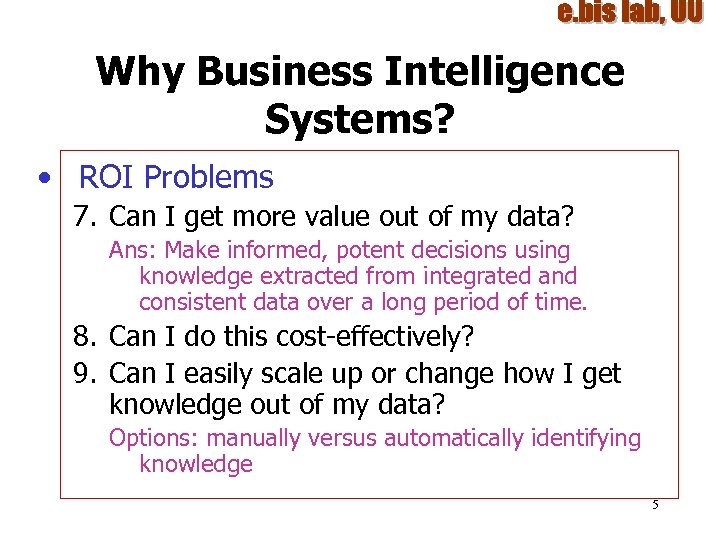 e.bis lab, UU

Why Business Intelligence Systems?

• ROI Problems

7. Can I get more value out of my data?

Ans: Make informed, potent decisions using knowledge extracted from integrated and consistent data over a long period of time.

8. Can I do this cost-effectively?

9. Can I easily scale up or change how I get knowledge out of my data?

Options: manually versus automatically identifying knowledge

5